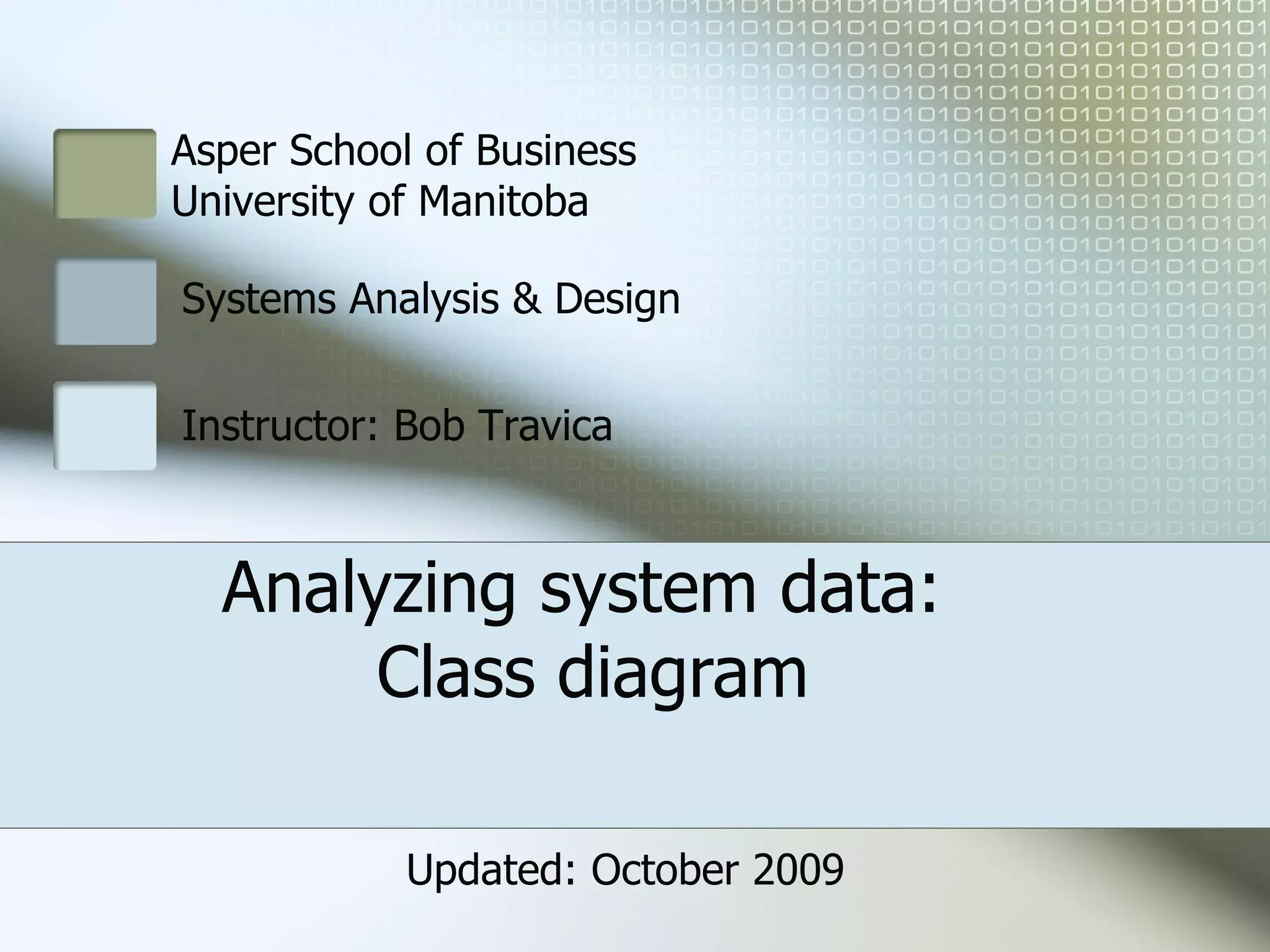 Asper School of Business
University of Manitoba

Systems Analysis & Design

Instructor: Bob Travica

Analyzing system data:
Class diagram

Updated: October 2009